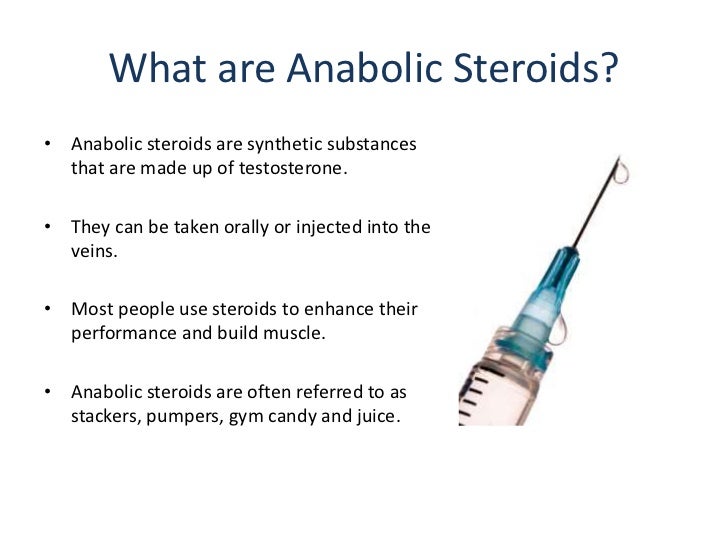 What are Anabolic Steroids?

• Anabolic steroids are synthetic substances that are made up of testosterone.

• They can be taken orally or injected into the veins.

• Most people use steroids to enhance their performance and build muscle.

• Anabolic steroids are often referred to as stackers, pumpers, gym candy and juice.